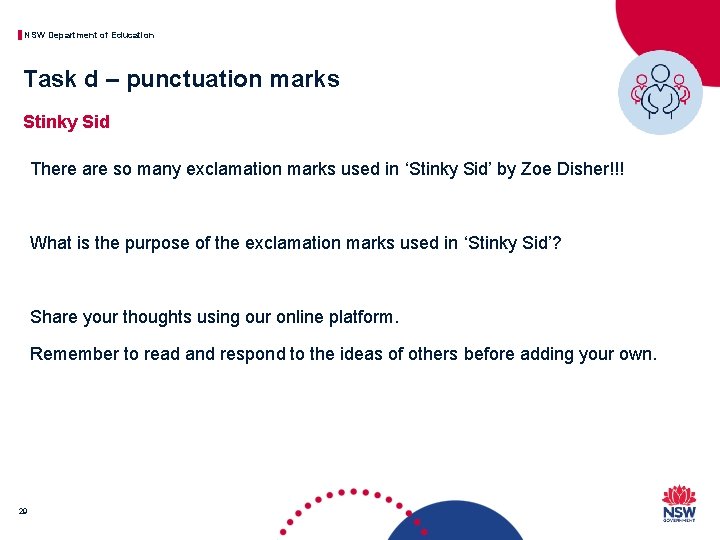 NSW Department of Education

Task d – punctuation marks

Stinky Sid

There are so many exclamation marks used in ‘Stinky Sid’ by Zoe Disher!!!

What is the purpose of the exclamation marks used in ‘Stinky Sid’?

Share your thoughts using our online platform.

Remember to read and respond to the ideas of others before adding your own.

29

NSW GOVERNMENT